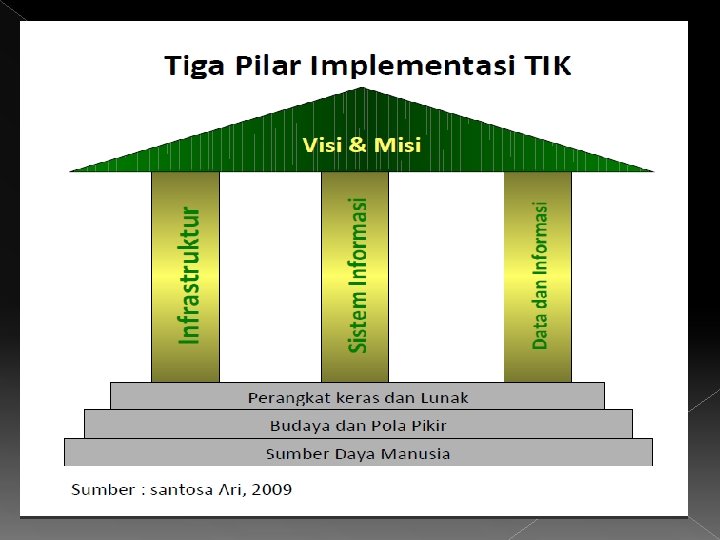 Tiga Pilar Implementasi TIK

Visi & Misi

Infrastruktur

Sistem Informasi

Data dan Informasi

Perangkat keras dan Lunak

Budaya dan Pola Pikir

Sumber Daya Manusia

Sumber : santosa Ari, 2009